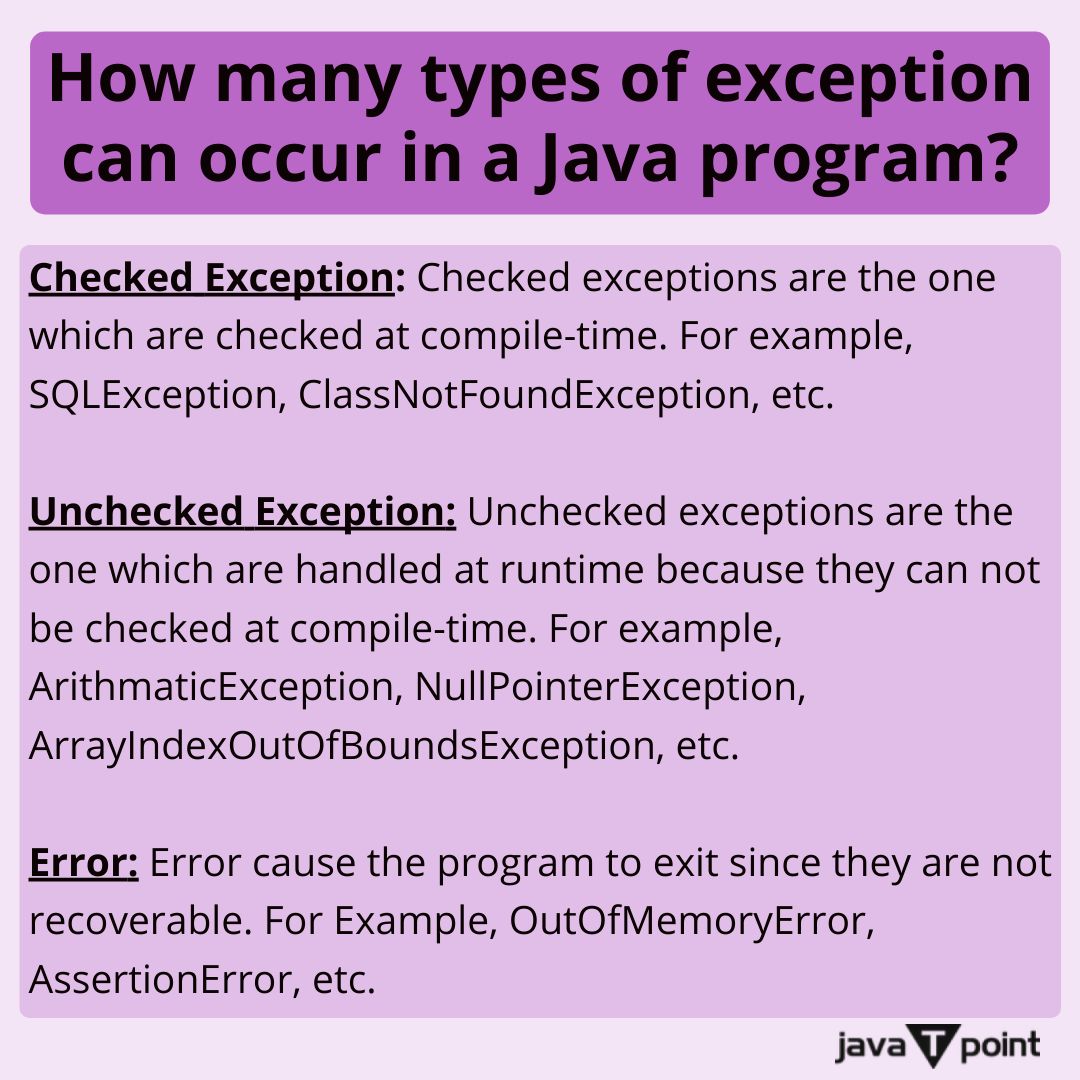 How many types of exception can occur in a Java program?

Checked Exception: Checked exceptions are the one which are checked at compile-time. For example, SQLException, ClassNotFoundException, etc.

Unchecked Exception: Unchecked exceptions are the one which are handled at runtime because they can not be checked at compile-time. For example, ArithmaticException, NullPointerException, ArrayIndexOutOfBoundsException, etc.

Error: Error cause the program to exit since they are not recoverable. For Example, OutOfMemoryError, AssertionError, etc.

java T point